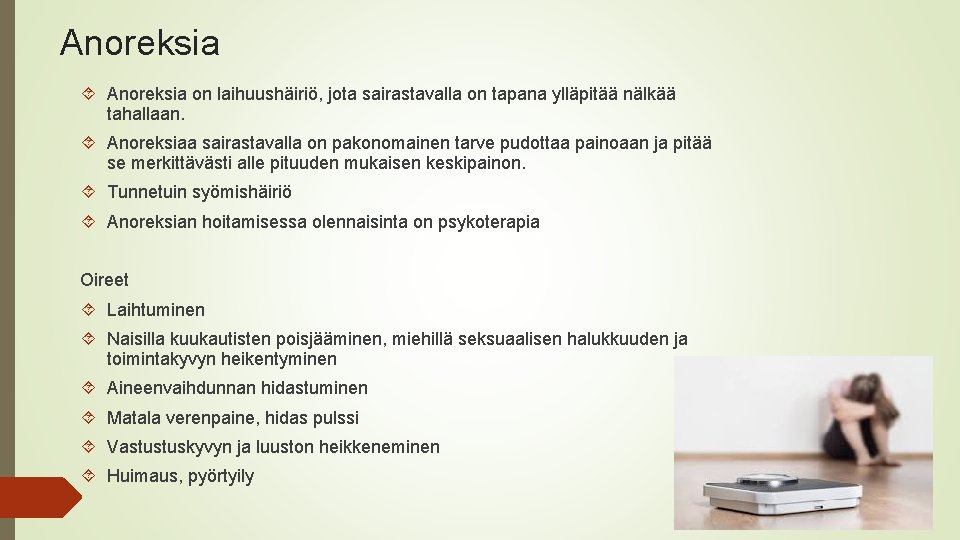 Anoreksia

Anoreksia on laihuushäiriö, jota sairastavalla on tapana ylläpitää nälkää tahallaan.

Anoreksiaa sairastavalla on pakonomainen tarve pudottaa painoaan ja pitää se merkittävästi alle pituuden mukaisen keskipainon.

Tunnetuin syömishäiriö

Anoreksian hoitamisessa olennaisinta on psykoterapia

Oireet

Laihtuminen

Naisilla kuukautisten poisjääminen, miehillä seksuaalisen halukkuuden ja toimintakyvyn heikentyminen

Aineenvaihdunnan hidastuminen

Matala verenpaine, hidas pulssi

Vastustuskyvyn ja luuston heikkeneminen

Huimaus, pyörtyily